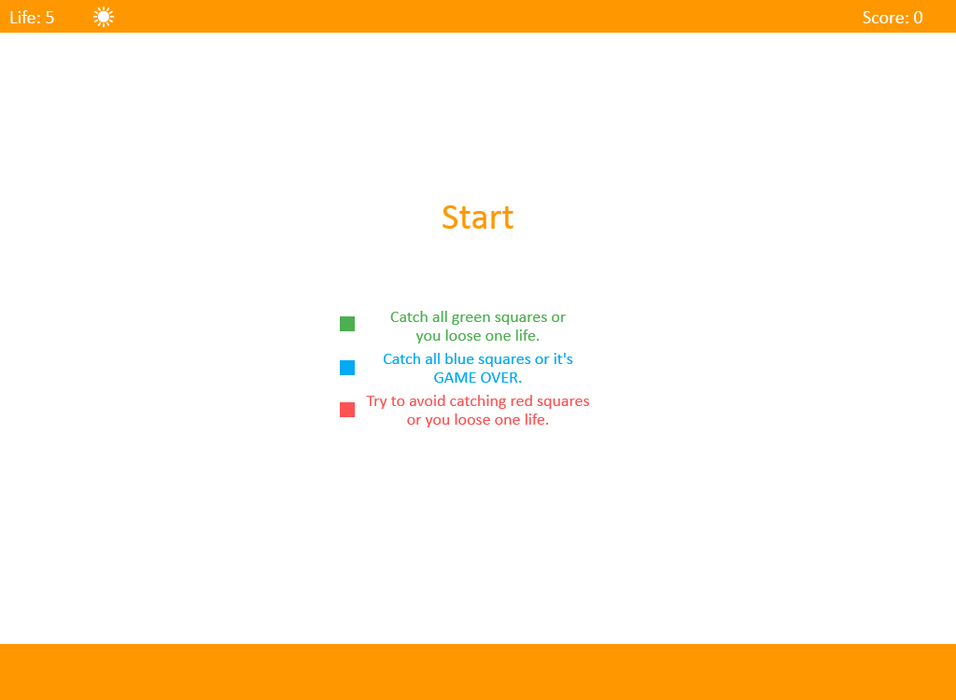 Life: 5

Score: 0

Start

Catch all green squares or you loose one life.

Catch all blue squares or it's GAME OVER.

Try to avoid catching red squares or you loose one life.